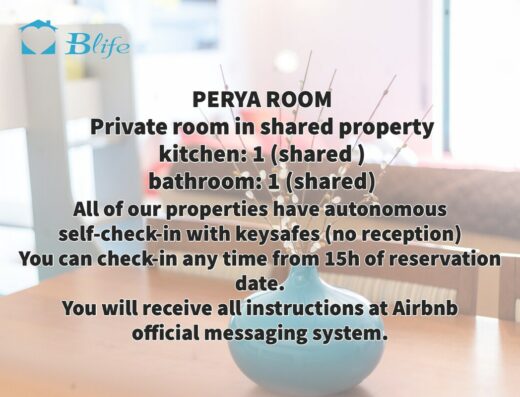 Blife

PERYA ROOM
Private room in shared property
kitchen: 1 (shared )
bathroom: 1 (shared)
All of our properties have autonomous self-check-in with keysafes (no reception)
You can check-in any time from 15h of reservation date.
You will receive all instructions at Airbnb official messaging system.